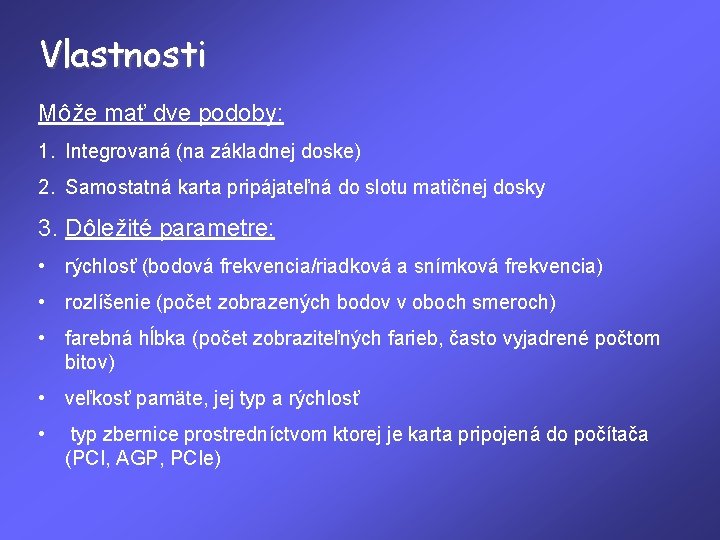 Vlastnosti

Môže mať dve podoby:

1. Integrovaná (na základnej doske)

2. Samostatná karta pripájateľná do slotu matičnej dosky

3. Dôležité parametre:

• rýchlosť (bodová frekvencia/riadková a snímková frekvencia)

• rozlíšenie (počet zobrazených bodov v oboch smeroch)

• farebná hĺbka (počet zobraziteľných farieb, často vyjadrené počtom bitov)

• veľkosť pamäte, jej typ a rýchlosť

• typ zbernice prostredníctvom ktorej je karta pripojená do počítača (PCI, AGP, PCIe)